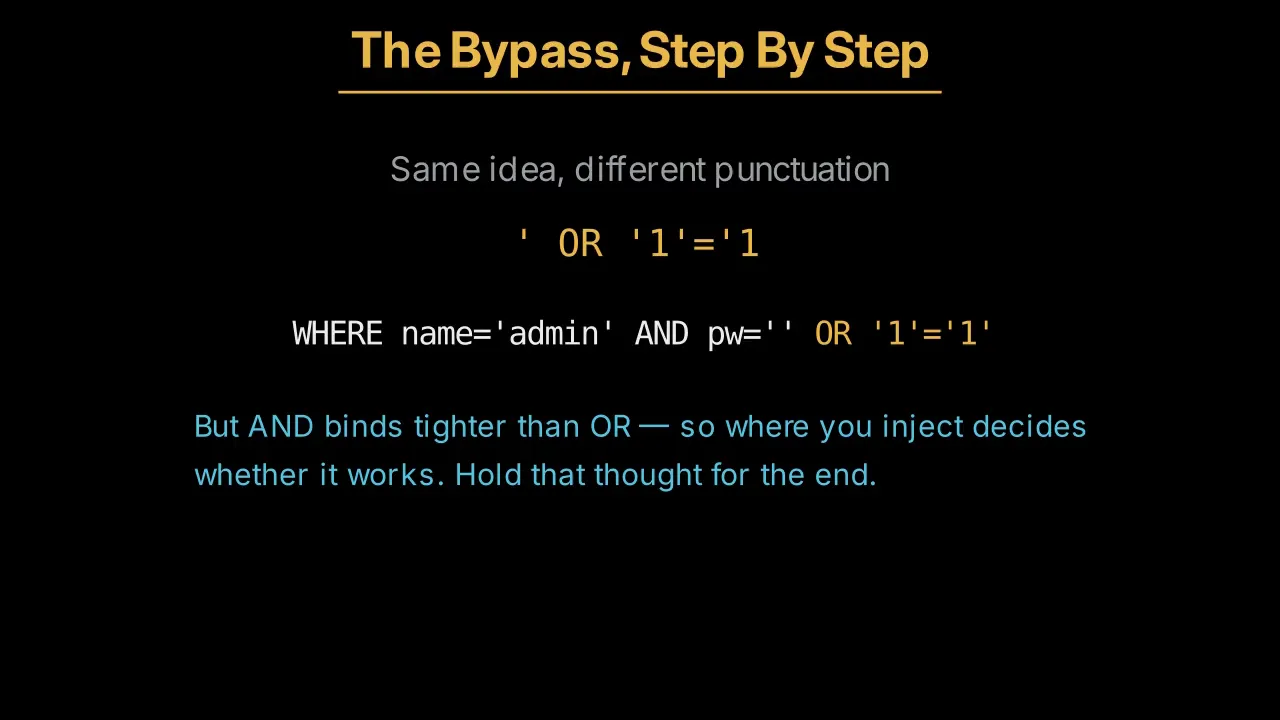 The Bypass, Step By Step

Same idea, different punctuation

' OR '1'='1

WHERE name='admin' AND pw='' OR '1'='1'

But AND binds tighter than OR — so where you inject decides whether it works. Hold that thought for the end.